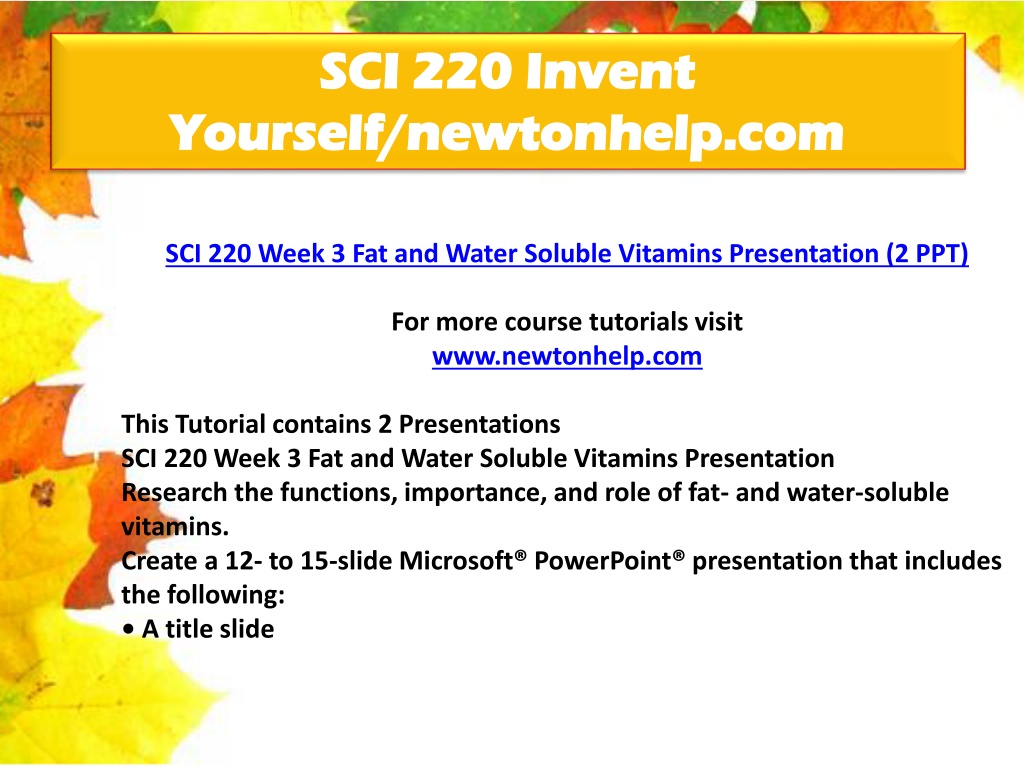 SCI 220 Invent Yourself/newtonhelp.com

SCI 220 Week 3 Fat and Water Soluble Vitamins Presentation (2 PPT)

For more course tutorials visit
www.newtonhelp.com

This Tutorial contains 2 Presentations
SCI 220 Week 3 Fat and Water Soluble Vitamins Presentation
Research the functions, importance, and role of fat- and water-soluble vitamins.
Create a 12- to 15-slide Microsoft® PowerPoint® presentation that includes the following:
• A title slide